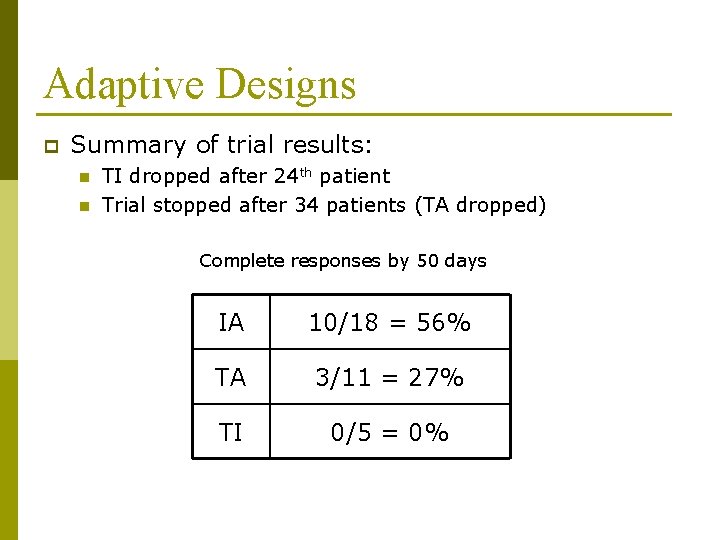 Adaptive Designs

Summary of trial results:

TI dropped after 24$^{th}$ patient

Trial stopped after 34 patients (TA dropped)

Complete responses by 50 days

| IA | 10/18 = 56% |
|---|---|
| TA | 3/11 = 27% |
| TI | 0/5 = 0% |